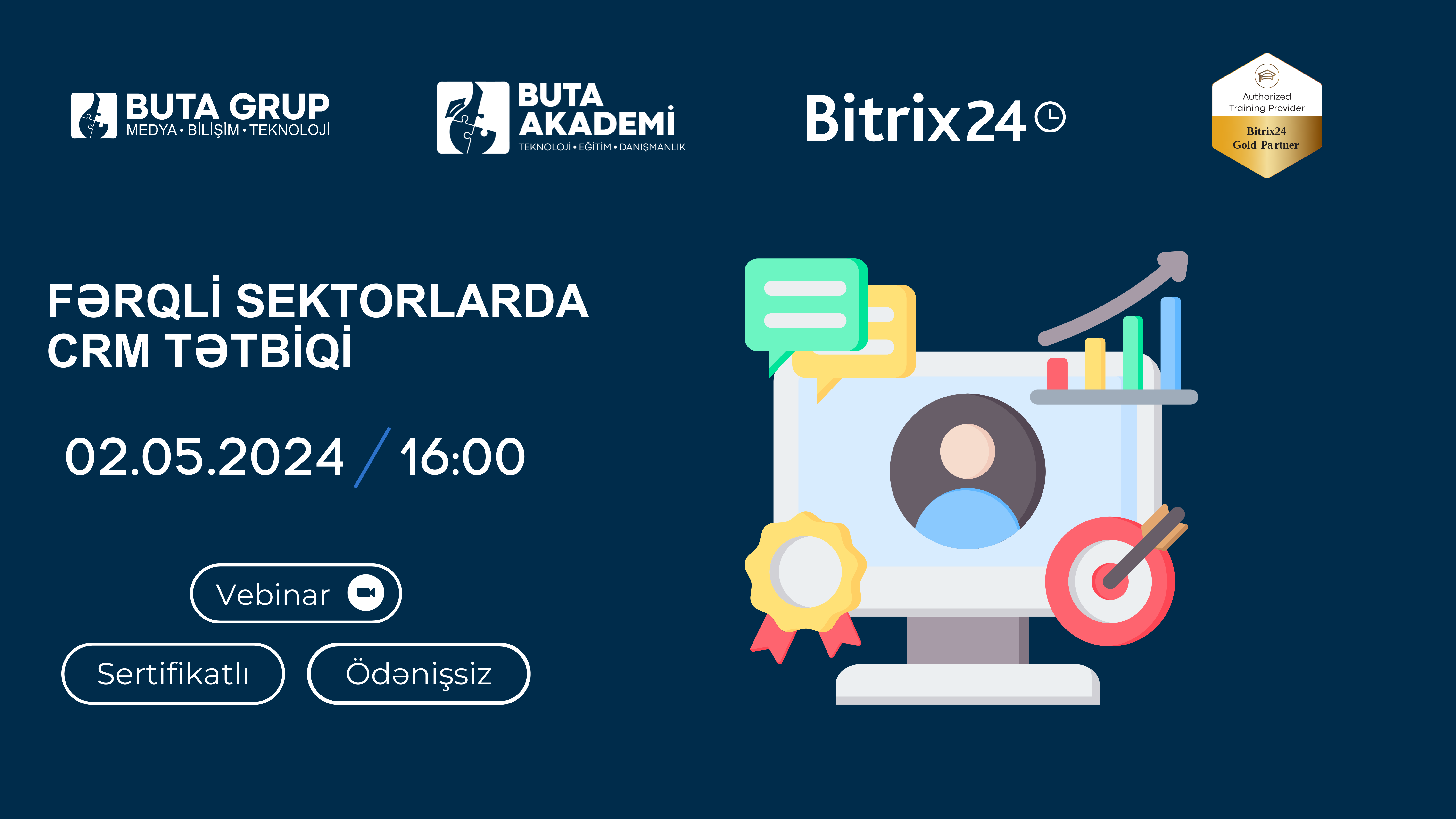 BUTA GRUP
MEDYA • BİLİŞİM • TEKNOLOJİ

BUTA AKADEMİ
TEKNOLOJİ • EĞİTİM • DANIŞMANLIK

Bitrix24

Authorized Training Provider
Bitrix24 Gold Partner

FƏRQLİ SEKTORLARDA CRM TƏTBİQİ

02.05.2024 / 16:00

Vebinar

Sertifikatlı

Ödənişsiz